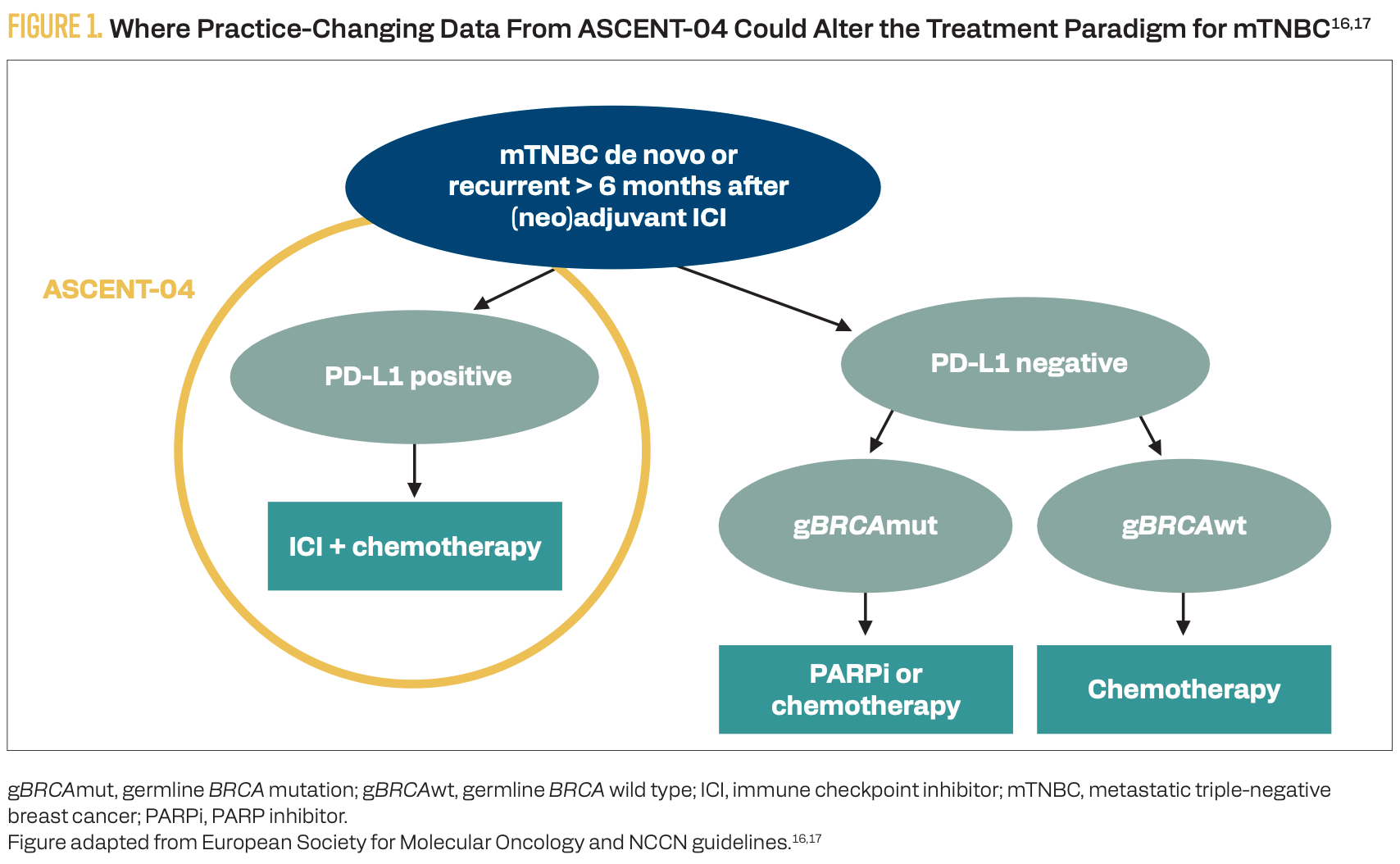 FIGURE 1. Where Practice-Changing Data From ASCENT-04 Could Alter the Treatment Paradigm for mTNBC$^{16,17}$

mTNBC de novo or recurrent > 6 months after (neo)adjuvant ICI

ASCENT-04

PD-L1 positive

ICI + chemotherapy

PD-L1 negative

gBRCAmut

gBRCAwt

PARPi or chemotherapy

Chemotherapy

gBRCAmut, germline BRCA mutation; gBRCAwt, germline BRCA wild type; ICI, immune checkpoint inhibitor; mTNBC, metastatic triple-negative breast cancer; PARPi, PARP inhibitor.
Figure adapted from European Society for Molecular Oncology and NCCN guidelines.$^{16,17}$